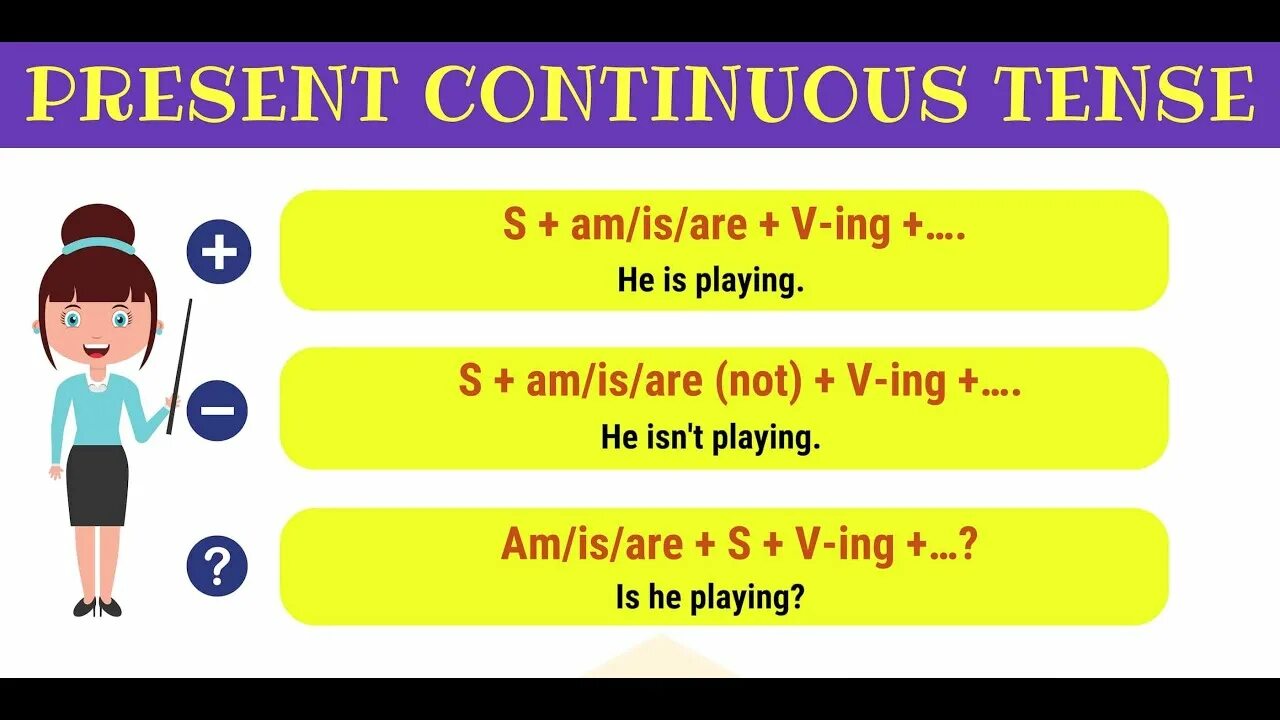 PRESENT CONTINUOUS TENSE

+

S + am/is/are + V-ing +….

He is playing.

−

S + am/is/are (not) + V-ing +….

He isn't playing.

?

Am/is/are + S + V-ing +…?

Is he playing?